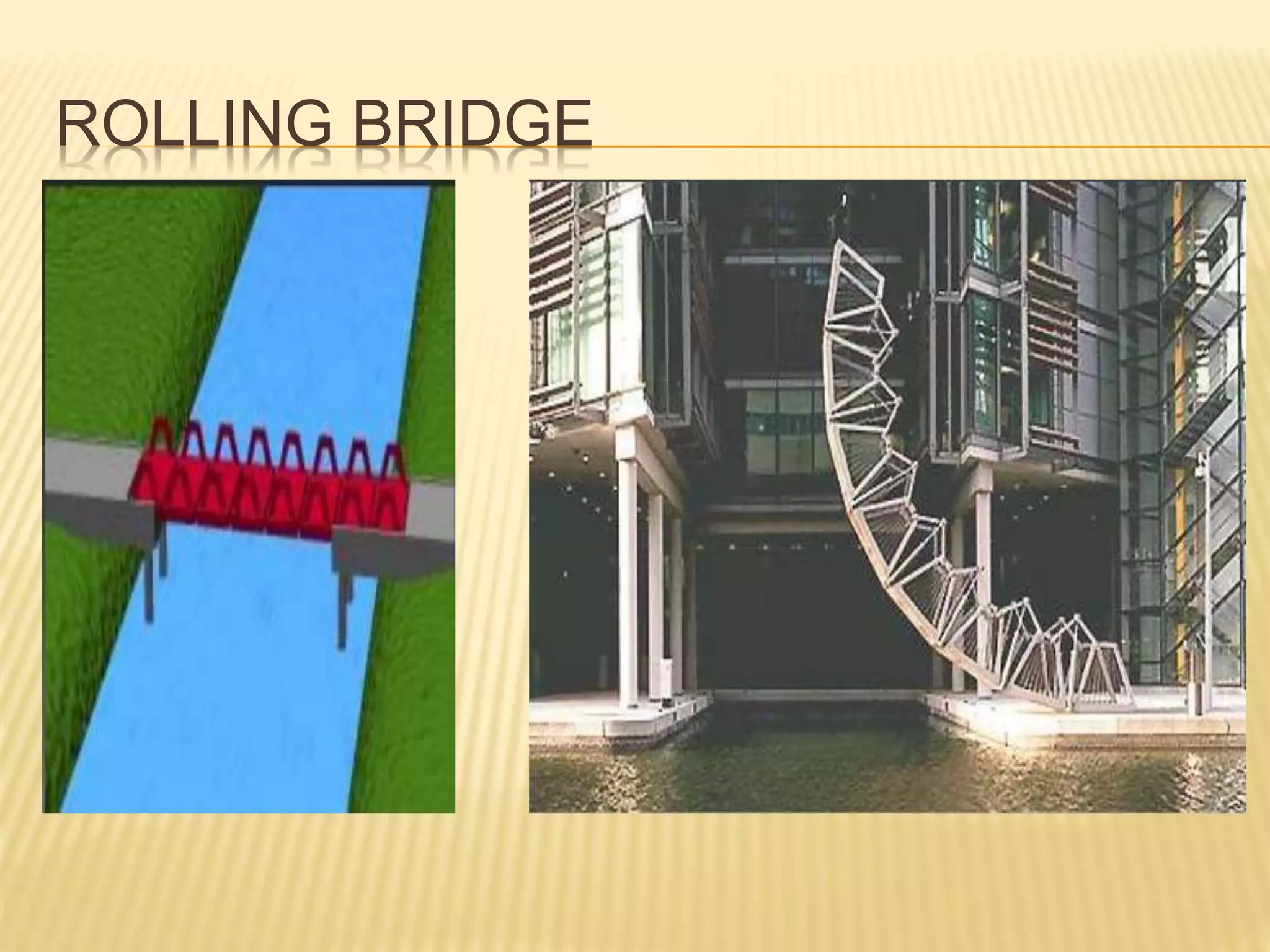 ROLLING BRIDGE